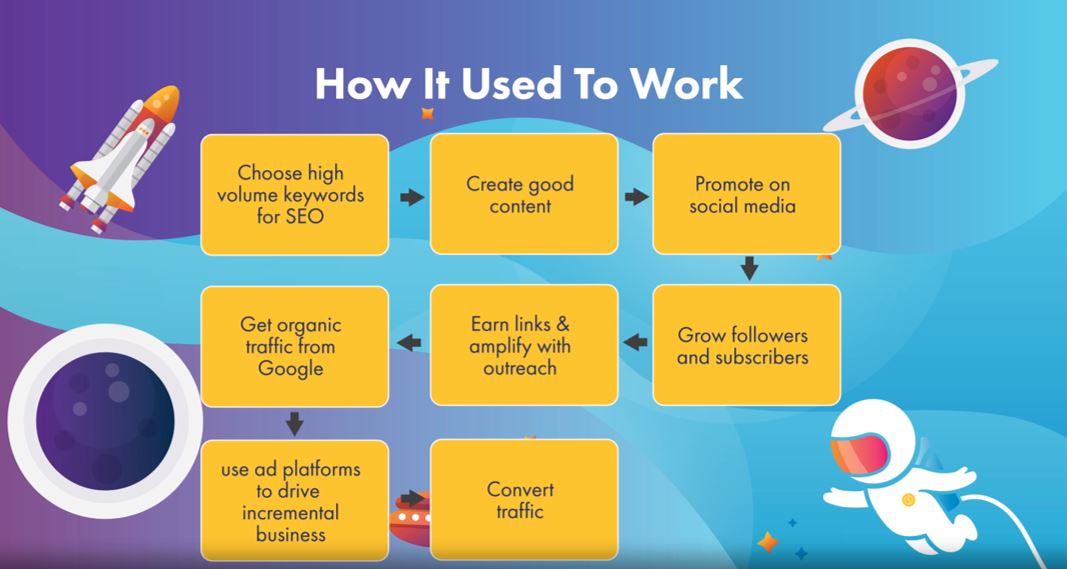 How It Used To Work

Choose high volume keywords for SEO

Create good content

Promote on social media

Grow followers and subscribers

Earn links & amplify with outreach

Get organic traffic from Google

use ad platforms to drive incremental business

Convert traffic